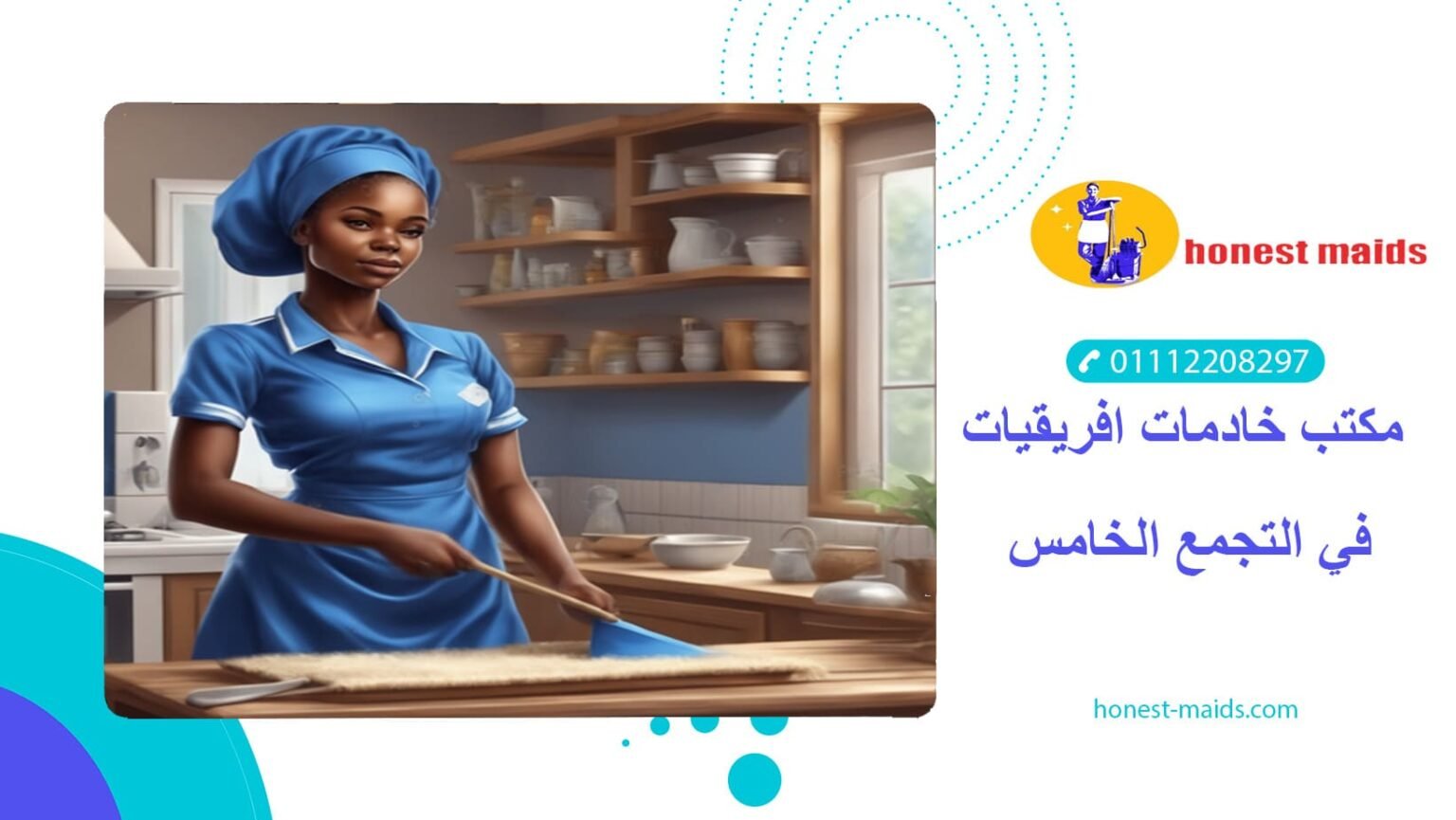 honest maids

01112208297

مكتب خادمات افريقيات

في التجمع الخامس

honest-maids.com